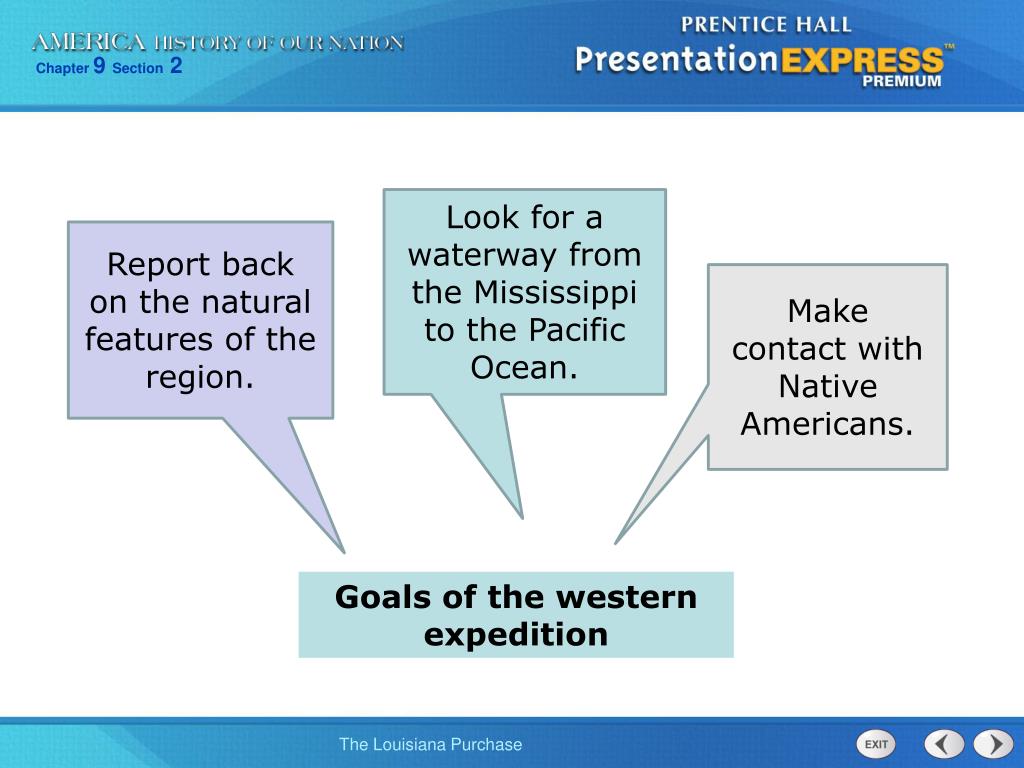 AMERICA HISTORY OF OUR NATION
Chapter 9 Section 2

PRENTICE HALL
PresentationEXPRESS™
PREMIUM

Report back on the natural features of the region.

Look for a waterway from the Mississippi to the Pacific Ocean.

Make contact with Native Americans.

Goals of the western expedition

The Louisiana Purchase

EXIT